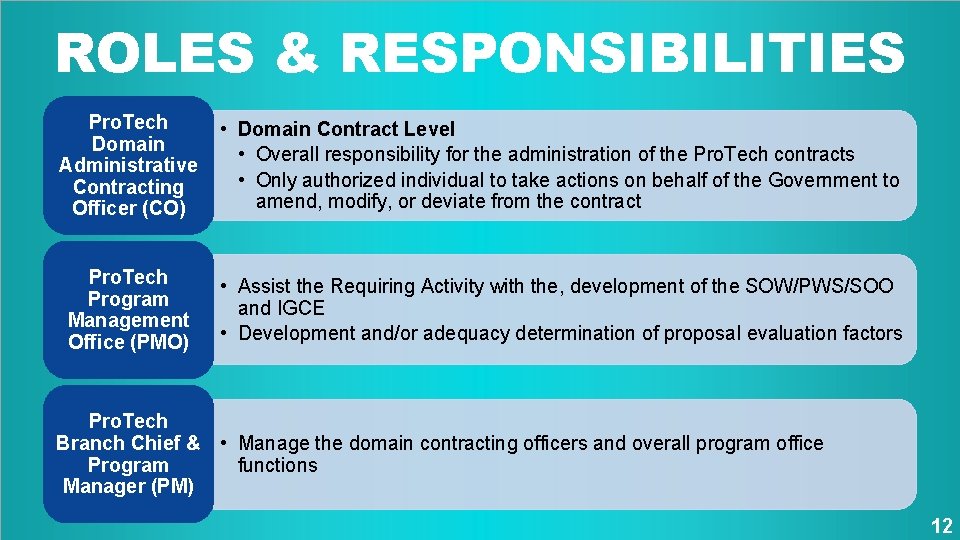 ROLES & RESPONSIBILITIES

ProTech Domain Administrative Contracting Officer (CO)

• Domain Contract Level
  • Overall responsibility for the administration of the ProTech contracts
  • Only authorized individual to take actions on behalf of the Government to amend, modify, or deviate from the contract

ProTech Program Management Office (PMO)

• Assist the Requiring Activity with the, development of the SOW/PWS/SOO and IGCE
• Development and/or adequacy determination of proposal evaluation factors

ProTech Branch Chief & Program Manager (PM)

• Manage the domain contracting officers and overall program office functions

12